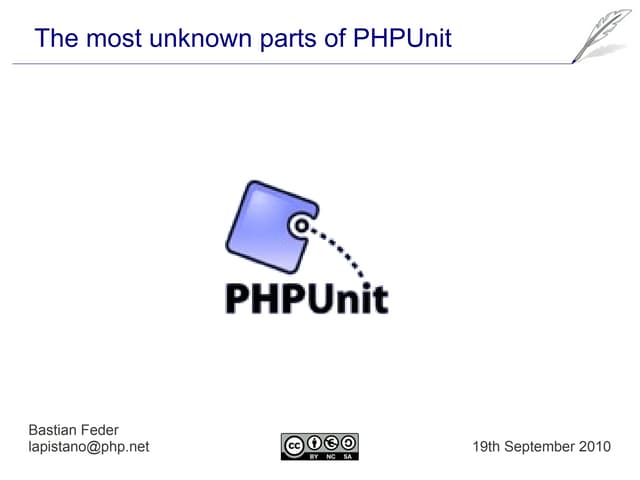 The most unknown parts of PHPUnit

PHPUnit

Bastian Feder
lapistano@php.net

BY NC SA

19th September 2010